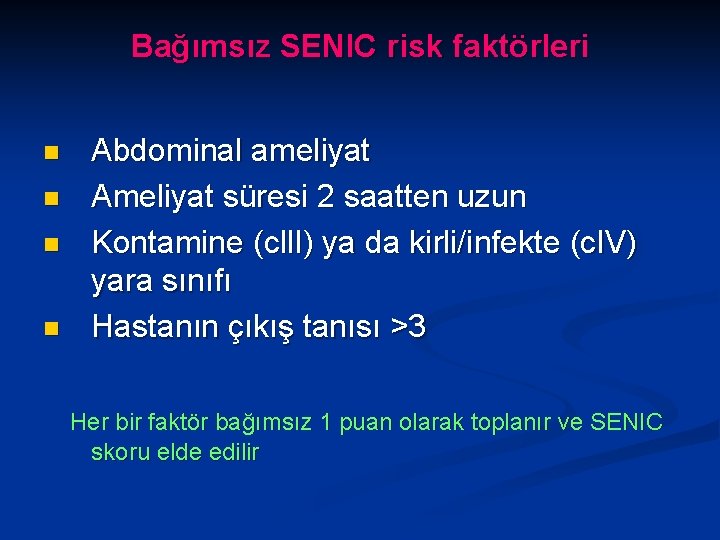 Bağımsız SENIC risk faktörleri

- Abdominal ameliyat
- Ameliyat süresi 2 saatten uzun
- Kontamine (cIII) ya da kirli/infekte (cIV) yara sınıfı
- Hastanın çıkış tanısı >3

Her bir faktör bağımsız 1 puan olarak toplanır ve SENIC skoru elde edilir